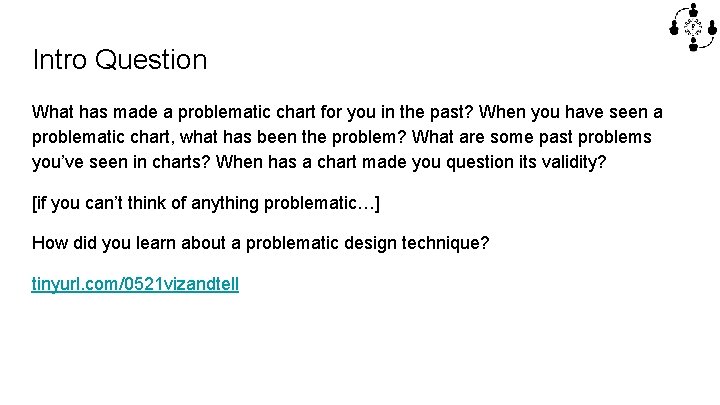 Intro Question

What has made a problematic chart for you in the past? When you have seen a problematic chart, what has been the problem? What are some past problems you've seen in charts? When has a chart made you question its validity?

[if you can't think of anything problematic…]

How did you learn about a problematic design technique?

tinyurl.com/0521vizandtell